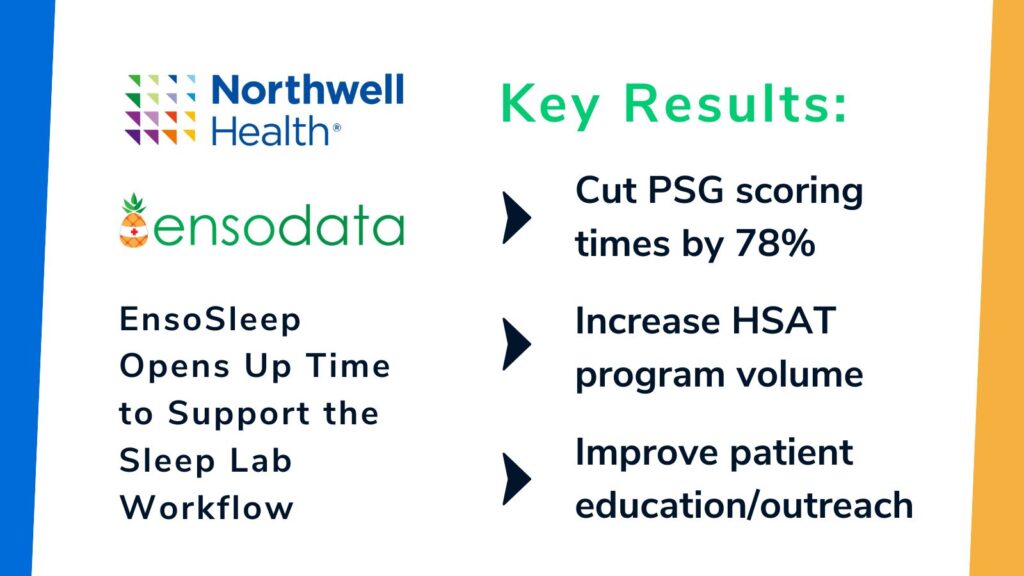 Northwell Health®

ensodata

EnsoSleep Opens Up Time to Support the Sleep Lab Workflow

Key Results:

Cut PSG scoring times by 78%

Increase HSAT program volume

Improve patient education/outreach